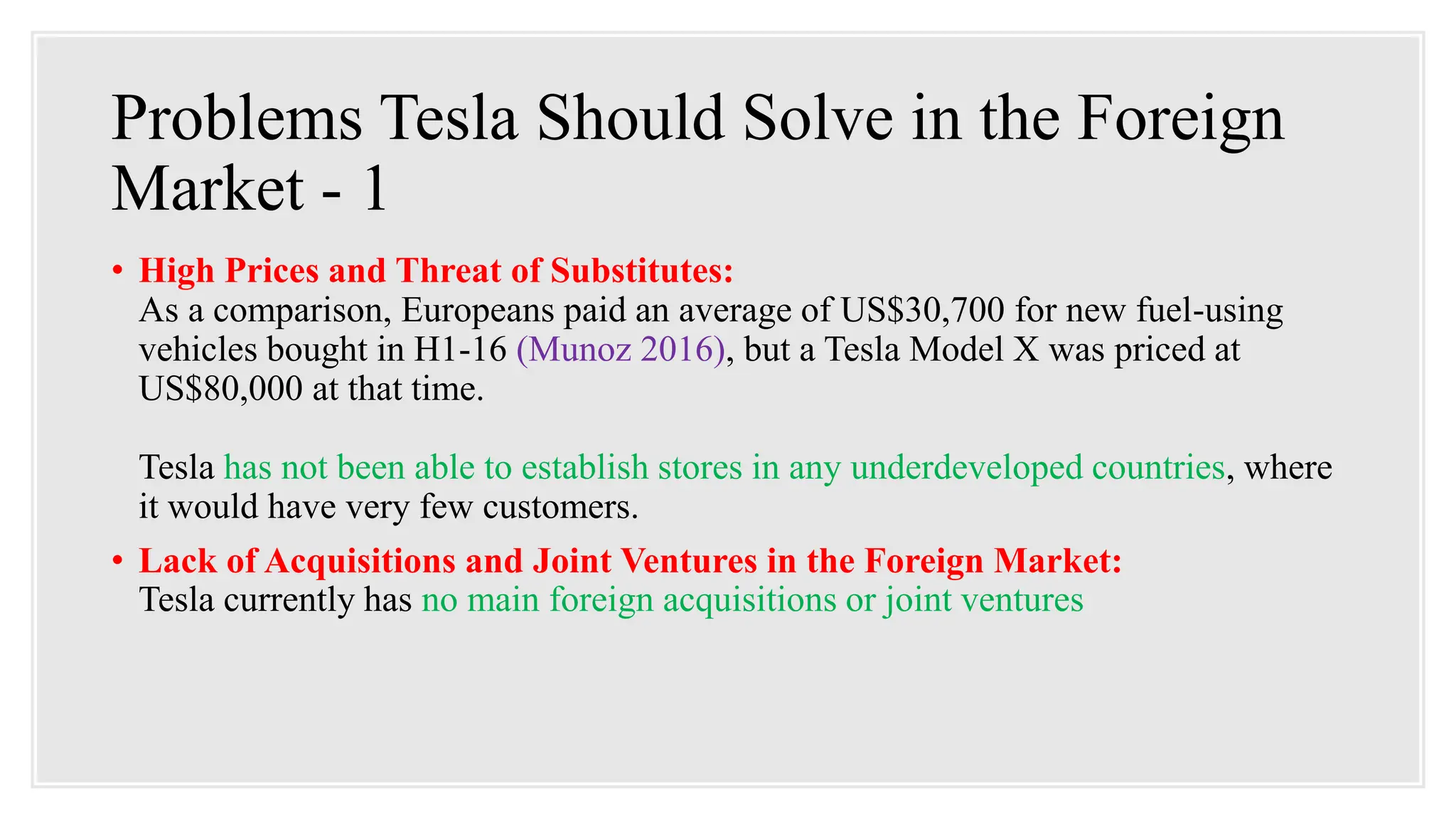 Problems Tesla Should Solve in the Foreign Market - 1

• High Prices and Threat of Substitutes:
As a comparison, Europeans paid an average of US$30,700 for new fuel-using vehicles bought in H1-16 (Munoz 2016), but a Tesla Model X was priced at US$80,000 at that time.

Tesla has not been able to establish stores in any underdeveloped countries, where it would have very few customers.

• Lack of Acquisitions and Joint Ventures in the Foreign Market:
Tesla currently has no main foreign acquisitions or joint ventures